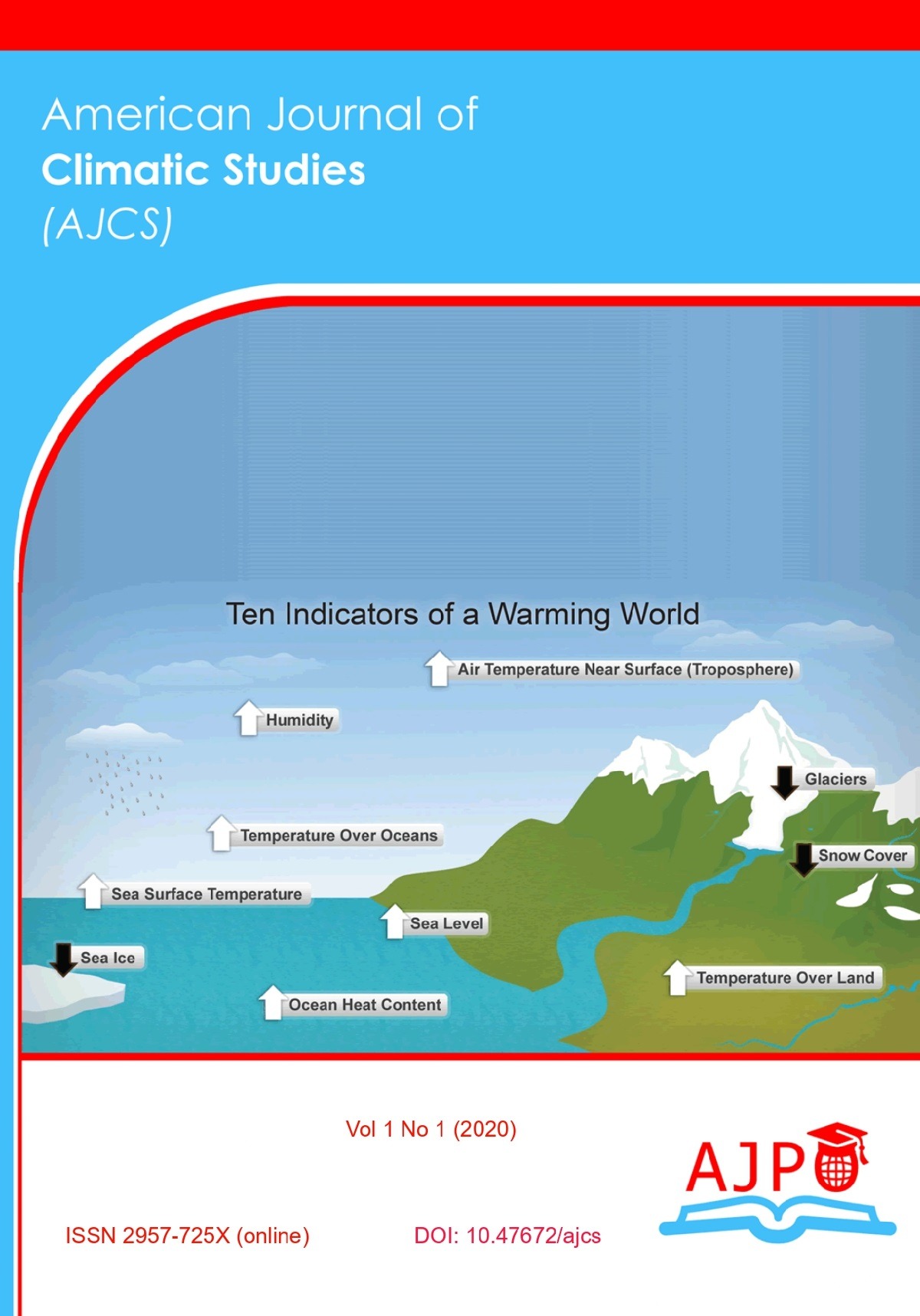 American Journal of
Climatic Studies
(AJCS)

Ten Indicators of a Warming World

Air Temperature Near Surface (Troposphere)

Humidity

Glaciers

Temperature Over Oceans

Snow Cover

Sea Surface Temperature

Sea Level

Sea Ice

Temperature Over Land

Ocean Heat Content

Vol 1 No 1 (2020)

AJPO

ISSN 2957-725X (online)

DOI: 10.47672/ajcs